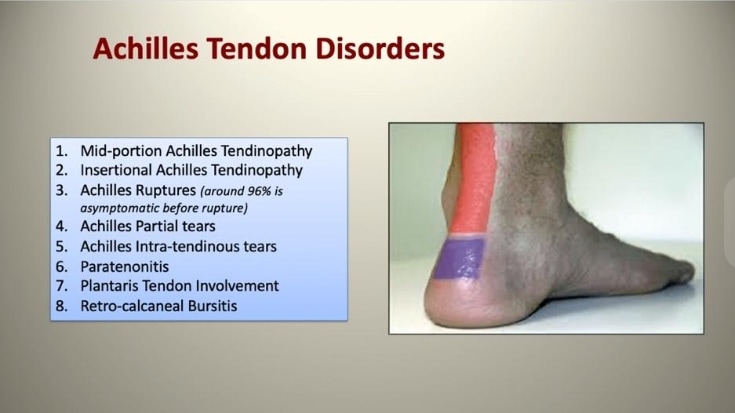 Achilles Tendon Disorders

1. Mid-portion Achilles Tendinopathy
2. Insertional Achilles Tendinopathy
3. Achilles Ruptures (around 96% is asymptomatic before rupture)
4. Achilles Partial tears
5. Achilles Intra-tendinous tears
6. Paratenonitis
7. Plantaris Tendon Involvement
8. Retro-calcaneal Bursitis